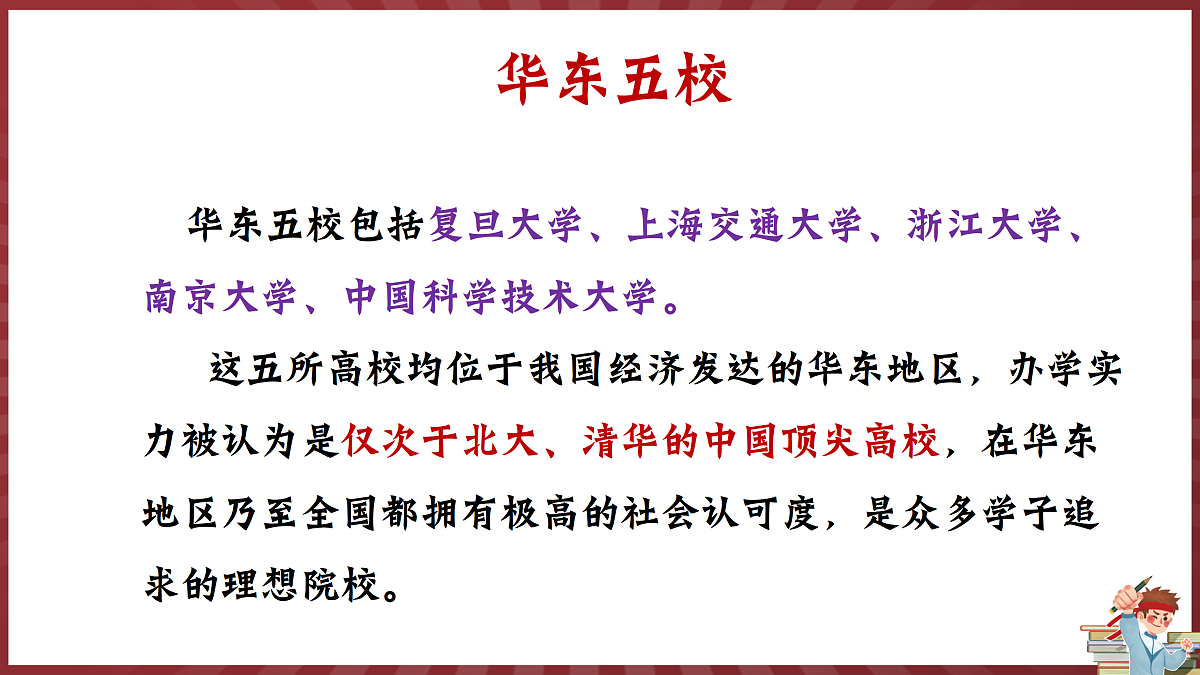 华东五校

华东五校包括复旦大学、上海交通大学、浙江大学、南京大学、中国科学技术大学。

这五所高校均位于我国经济发达的华东地区，办学实力被认为是仅次于北大、清华的中国顶尖高校，在华东地区乃至全国都拥有极高的社会认可度，是众多学子追求的理想院校。